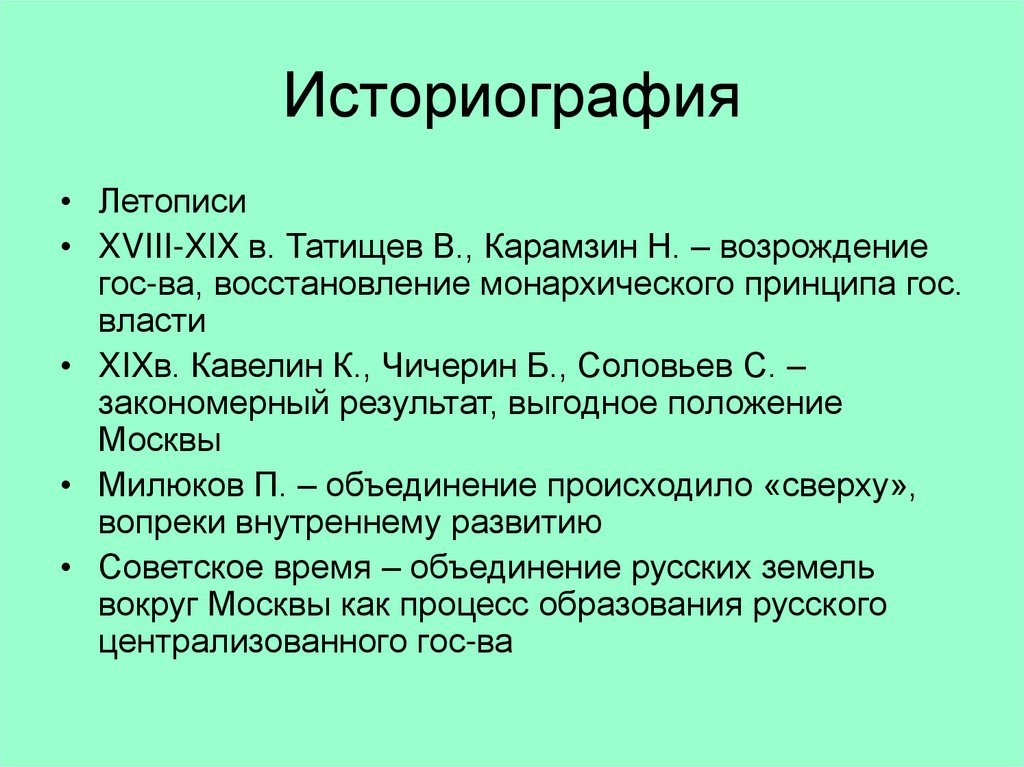 Историография

• Летописи
• XVIII-XIX в. Татищев В., Карамзин Н. – возрождение гос-ва, восстановление монархического принципа гос. власти
• XIXв. Кавелин К., Чичерин Б., Соловьев С. – закономерный результат, выгодное положение Москвы
• Милюков П. – объединение происходило «сверху», вопреки внутреннему развитию
• Советское время – объединение русских земель вокруг Москвы как процесс образования русского централизованного гос-ва